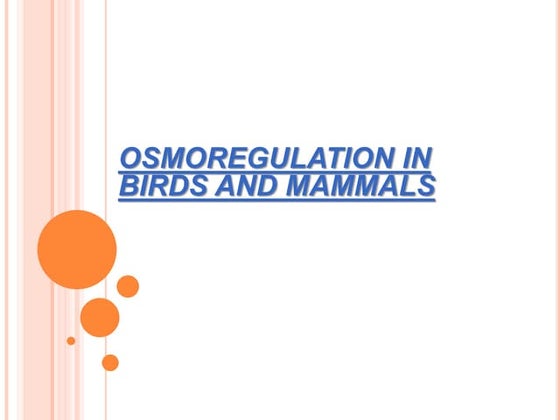 OSMOREGULATION IN BIRDS AND MAMMALS